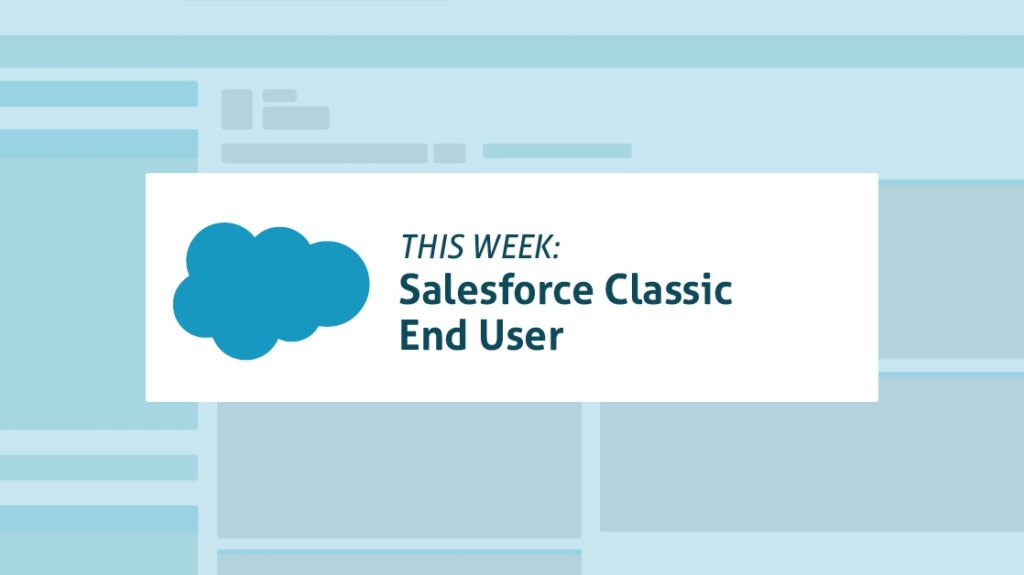 THIS WEEK:
Salesforce Classic End User